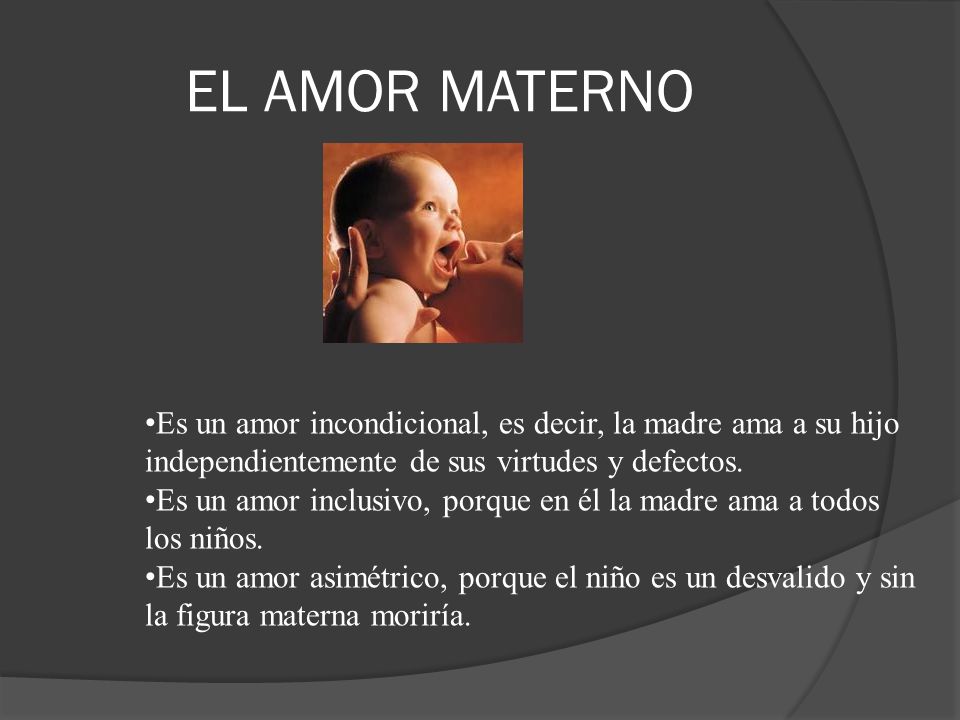 EL AMOR MATERNO

•Es un amor incondicional, es decir, la madre ama a su hijo independientemente de sus virtudes y defectos.
•Es un amor inclusivo, porque en él la madre ama a todos los niños.
•Es un amor asimétrico, porque el niño es un desvalido y sin la figura materna moriría.